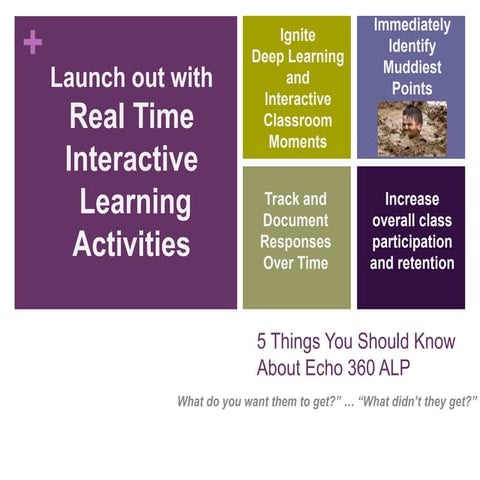 +

Launch out with Real Time Interactive Learning Activities

Ignite Deep Learning and Interactive Classroom Moments

Immediately Identify Muddiest Points

Track and Document Responses Over Time

Increase overall class participation and retention

5 Things You Should Know About Echo 360 ALP

What do you want them to get?" ... "What didn't they get?"